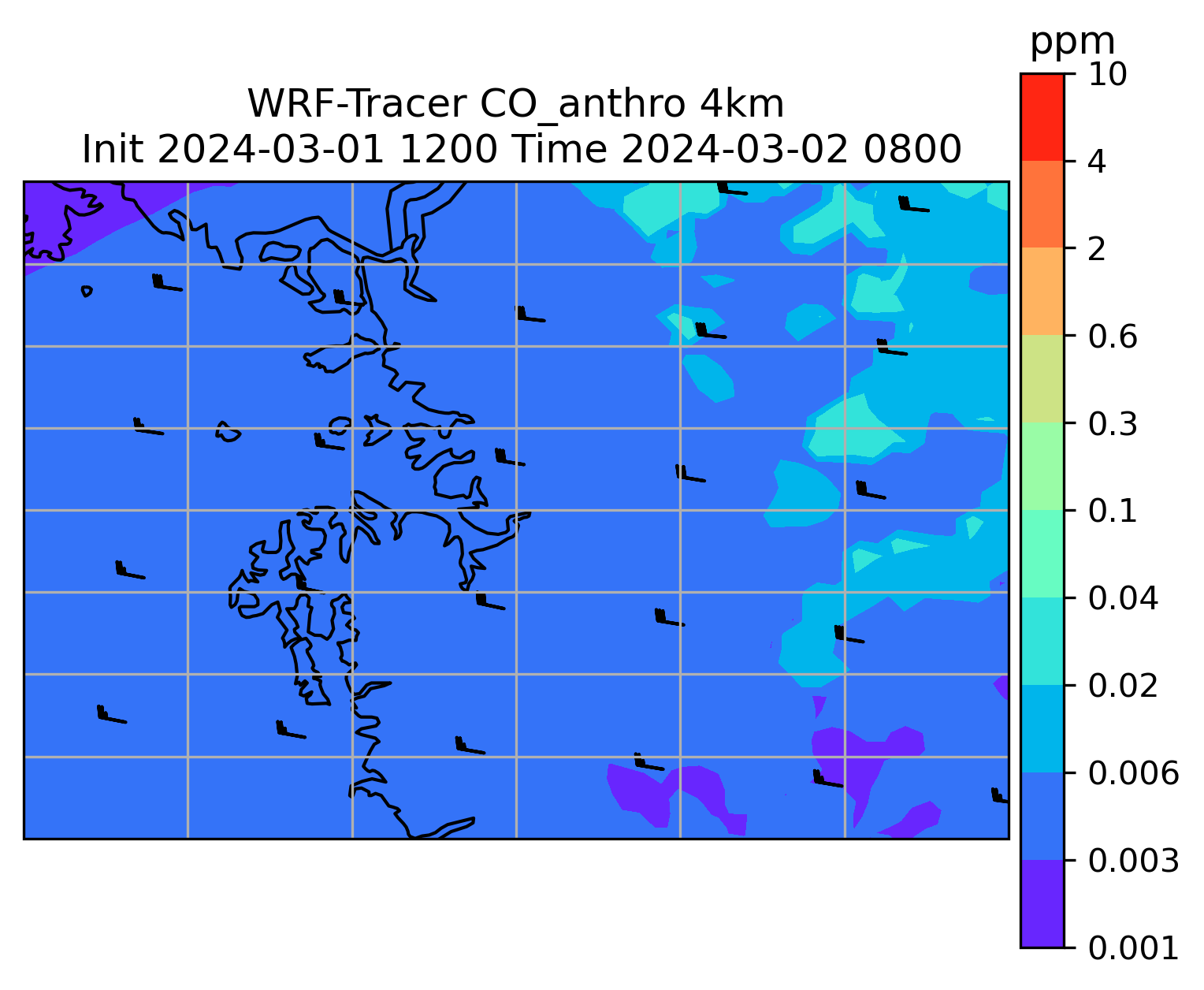 WRF-Tracer CO_anthro 4km
Init 2024-03-01 1200 Time 2024-03-02 0800

ppm
10
4
2
0.6
0.3
0.1
0.04
0.02
0.006
0.003
0.001